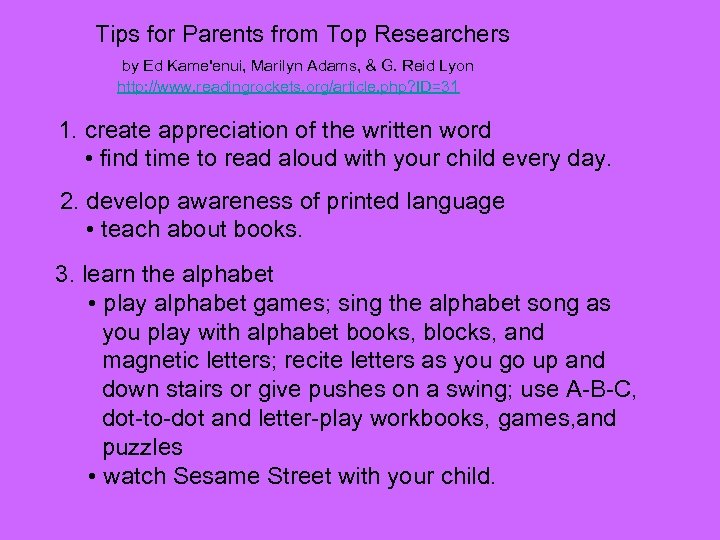 Tips for Parents from Top Researchers

by Ed Kame'enui, Marilyn Adams, & G. Reid Lyon

http://www.readingrockets.org/article.php?ID=31

1. create appreciation of the written word
• find time to read aloud with your child every day.

2. develop awareness of printed language
• teach about books.

3. learn the alphabet
• play alphabet games; sing the alphabet song as you play with alphabet books, blocks, and magnetic letters; recite letters as you go up and down stairs or give pushes on a swing; use A-B-C, dot-to-dot and letter-play workbooks, games,and puzzles
• watch Sesame Street with your child.